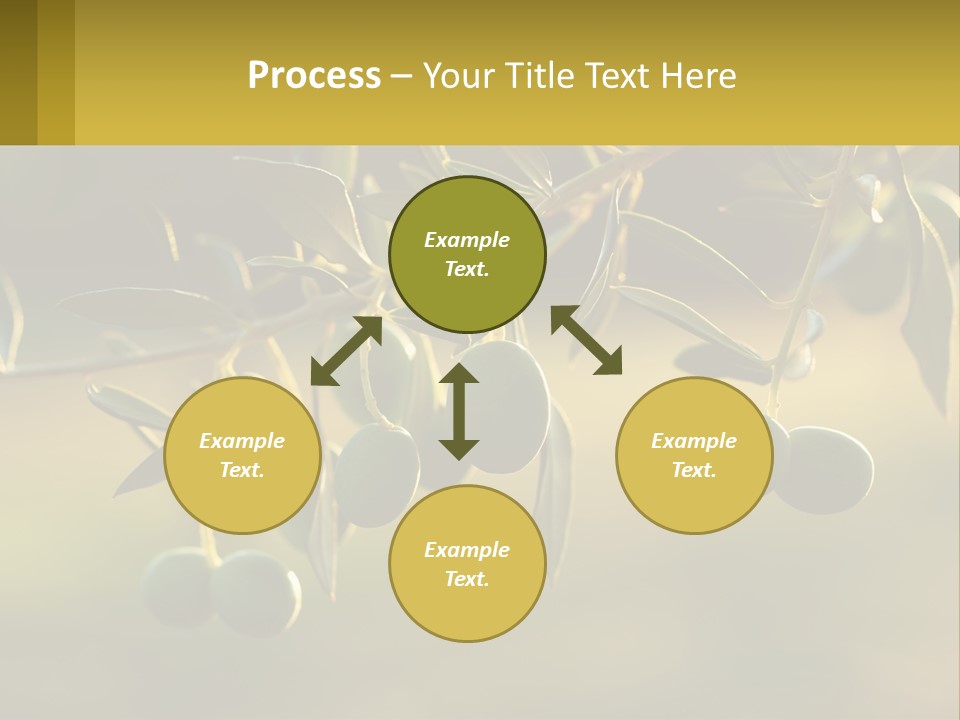 Process – Your Title Text Here

Example Text.

Example Text.

Example Text.

Example Text.